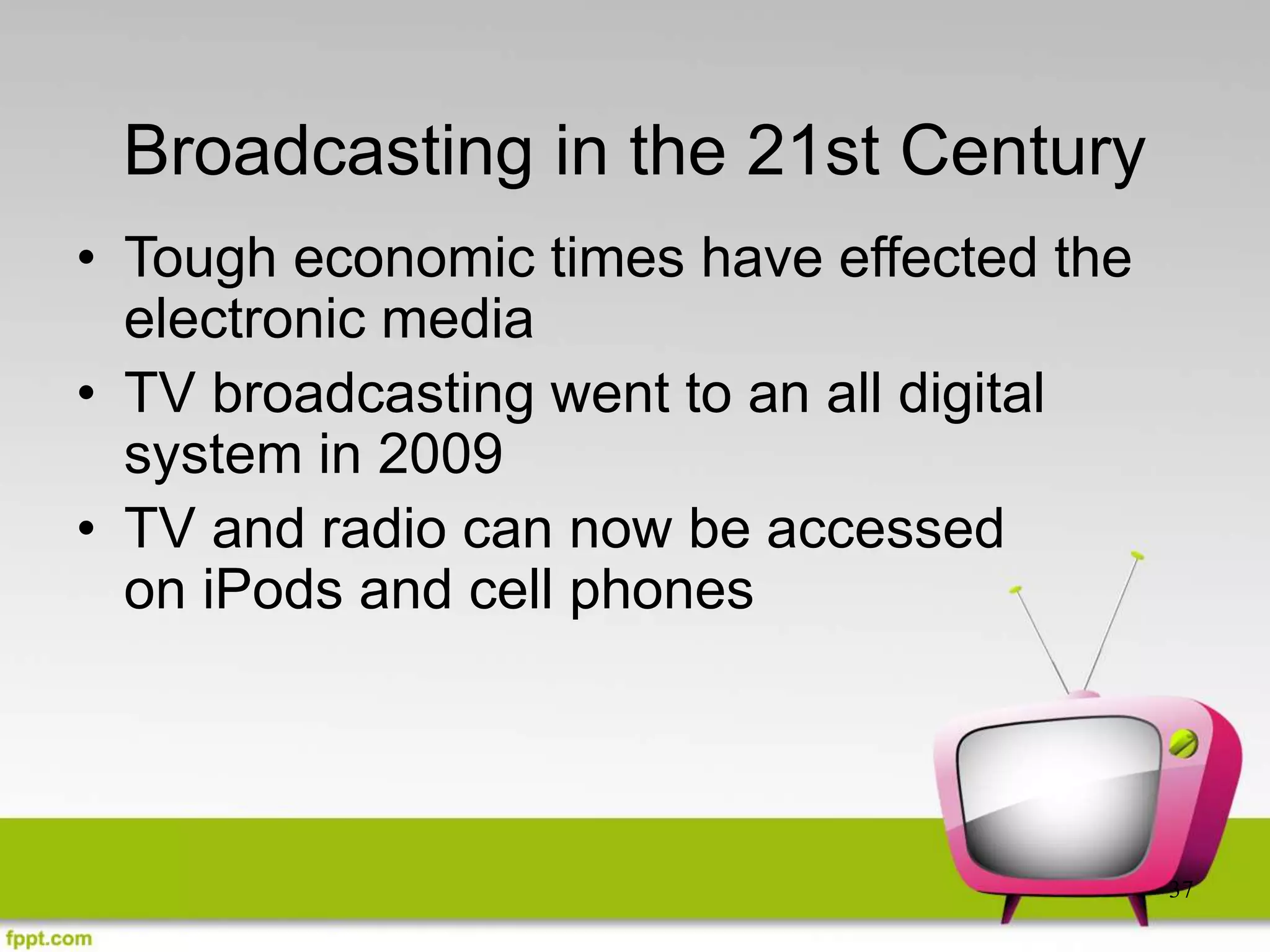 Broadcasting in the 21st Century

• Tough economic times have effected the electronic media
• TV broadcasting went to an all digital system in 2009
• TV and radio can now be accessed on iPods and cell phones

37

fppt.com